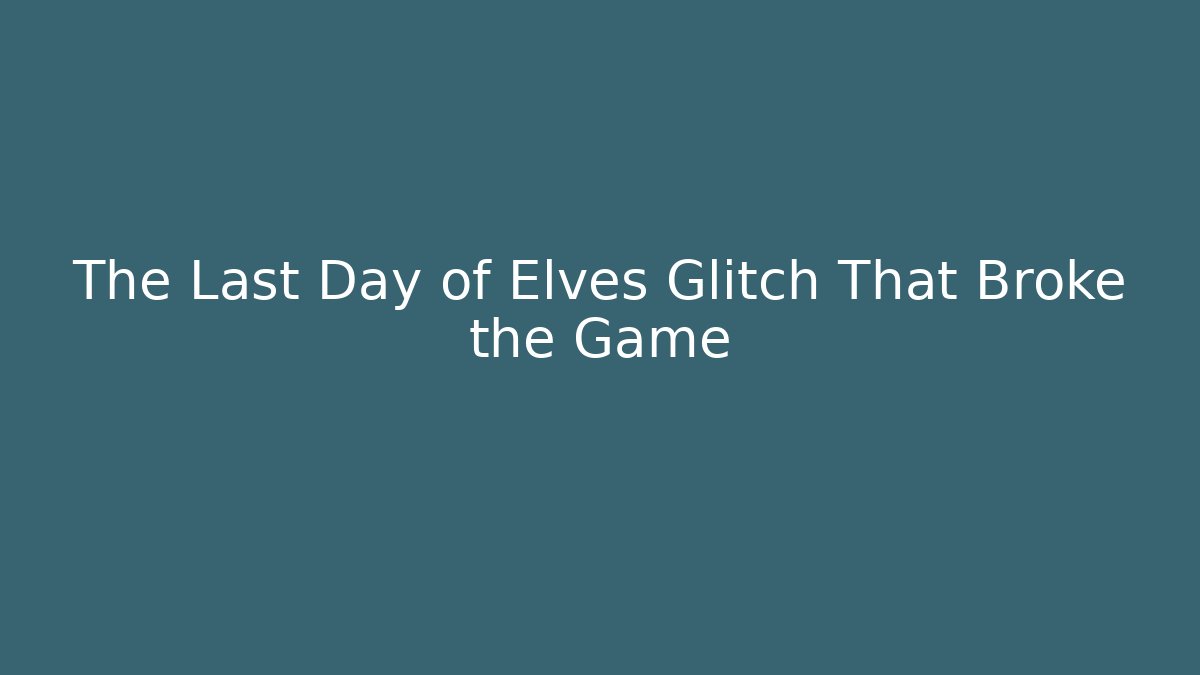 The Last Day of Elves Glitch That Broke the Game